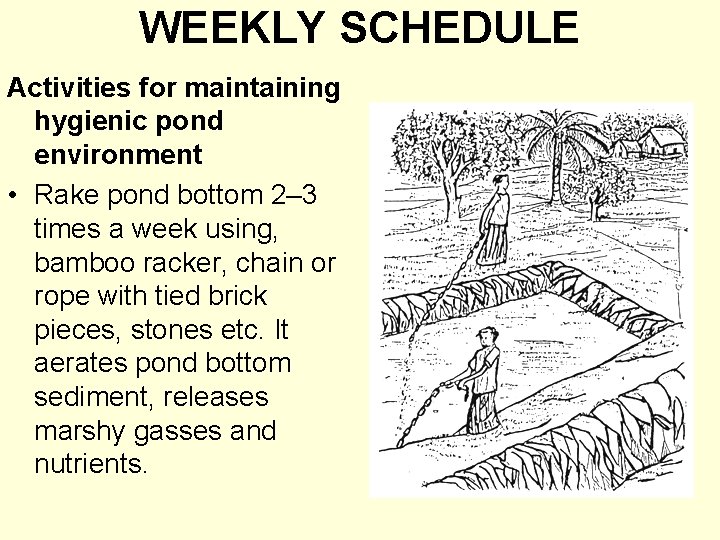 WEEKLY SCHEDULE

Activities for maintaining hygienic pond environment

• Rake pond bottom 2–3 times a week using, bamboo racker, chain or rope with tied brick pieces, stones etc. It aerates pond bottom sediment, releases marshy gasses and nutrients.